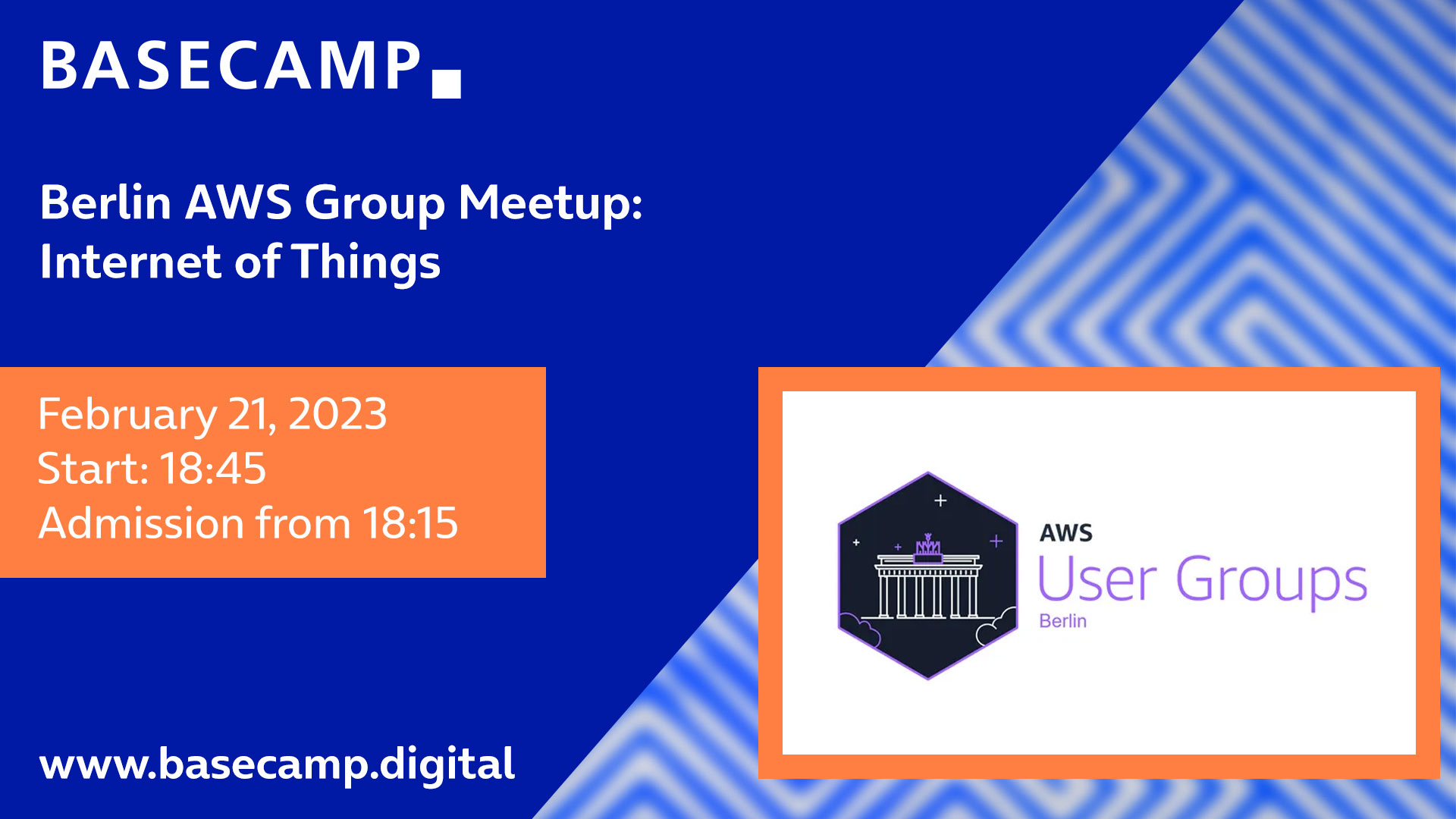 BASECAMP

Berlin AWS Group Meetup:
Internet of Things

February 21, 2023
Start: 18:45
Admission from 18:15

AWS
User Groups
Berlin

www.basecamp.digital